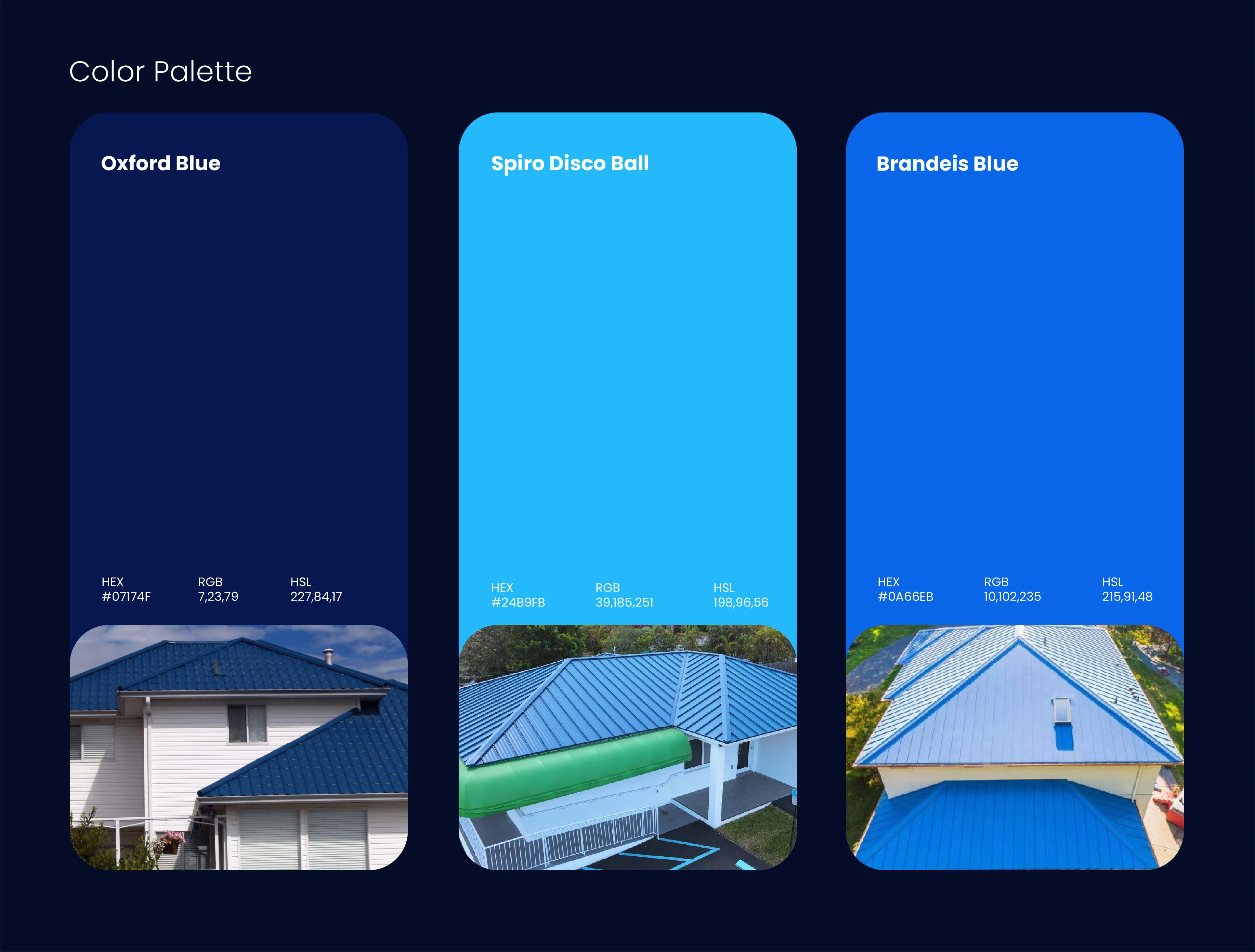 Color Palette

Oxford Blue

HEX
#07174F

RGB
7,23,79

HSL
227,84,17

Spiro Disco Ball

HEX
#24B9FB

RGB
39,185,251

HSL
198,96,56

Brandeis Blue

HEX
#0A66EB

RGB
10,102,235

HSL
215,91,48